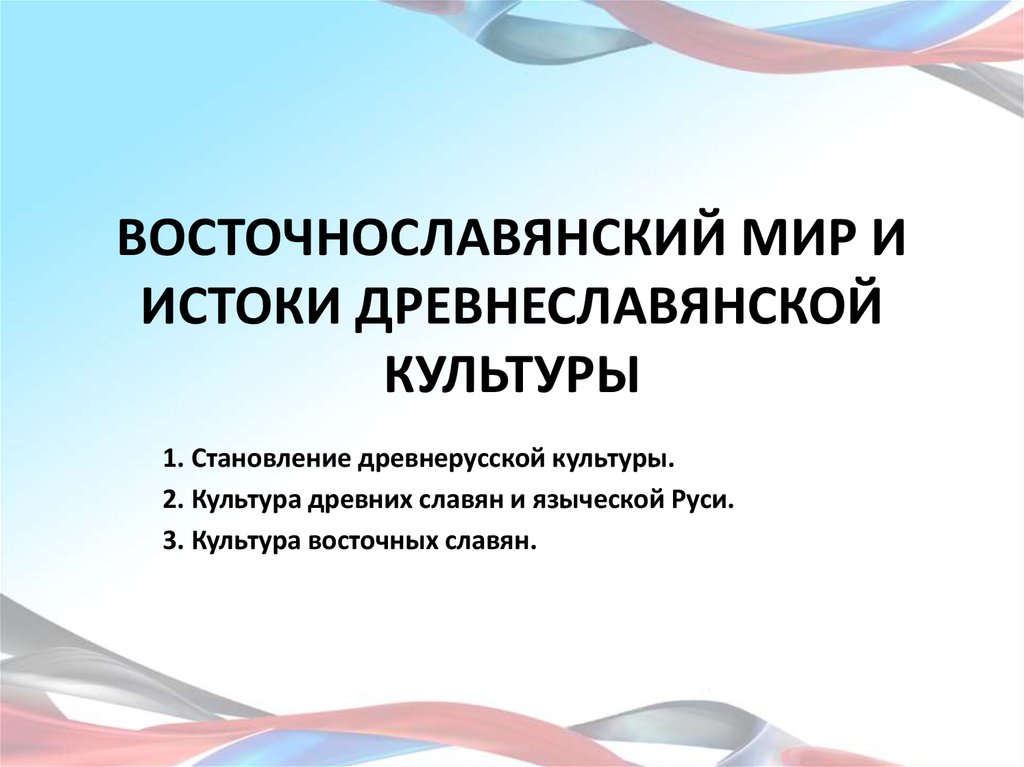 ВОСТОЧНОСЛАВЯНСКИЙ МИР И ИСТОКИ ДРЕВНЕСЛАВЯНСКОЙ КУЛЬТУРЫ

1. Становление древнерусской культуры.
2. Культура древних славян и языческой Руси.
3. Культура восточных славян.